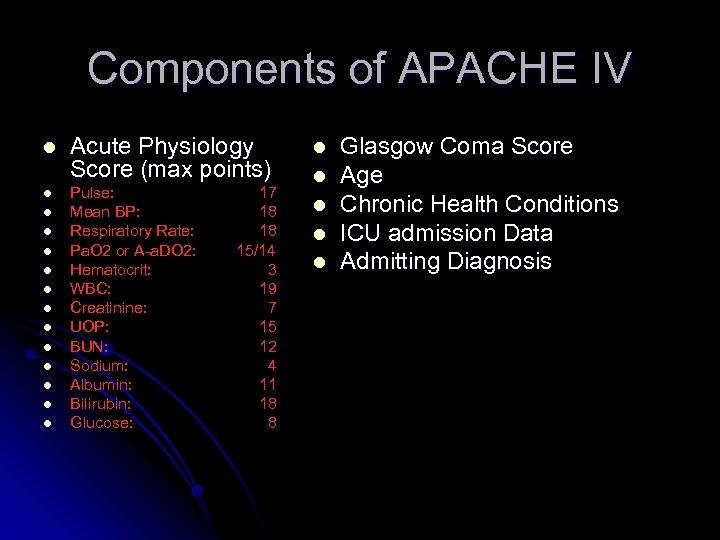 Components of APACHE IV

- Acute Physiology Score (max points)
- Pulse: 17
- Mean BP: 18
- Respiratory Rate: 18
- PaO2 or A-aDO2: 15/14
- Hematocrit: 3
- WBC: 19
- Creatinine: 7
- UOP: 15
- BUN: 12
- Sodium: 4
- Albumin: 11
- Bilirubin: 18
- Glucose: 8

- Glasgow Coma Score
- Age
- Chronic Health Conditions
- ICU admission Data
- Admitting Diagnosis